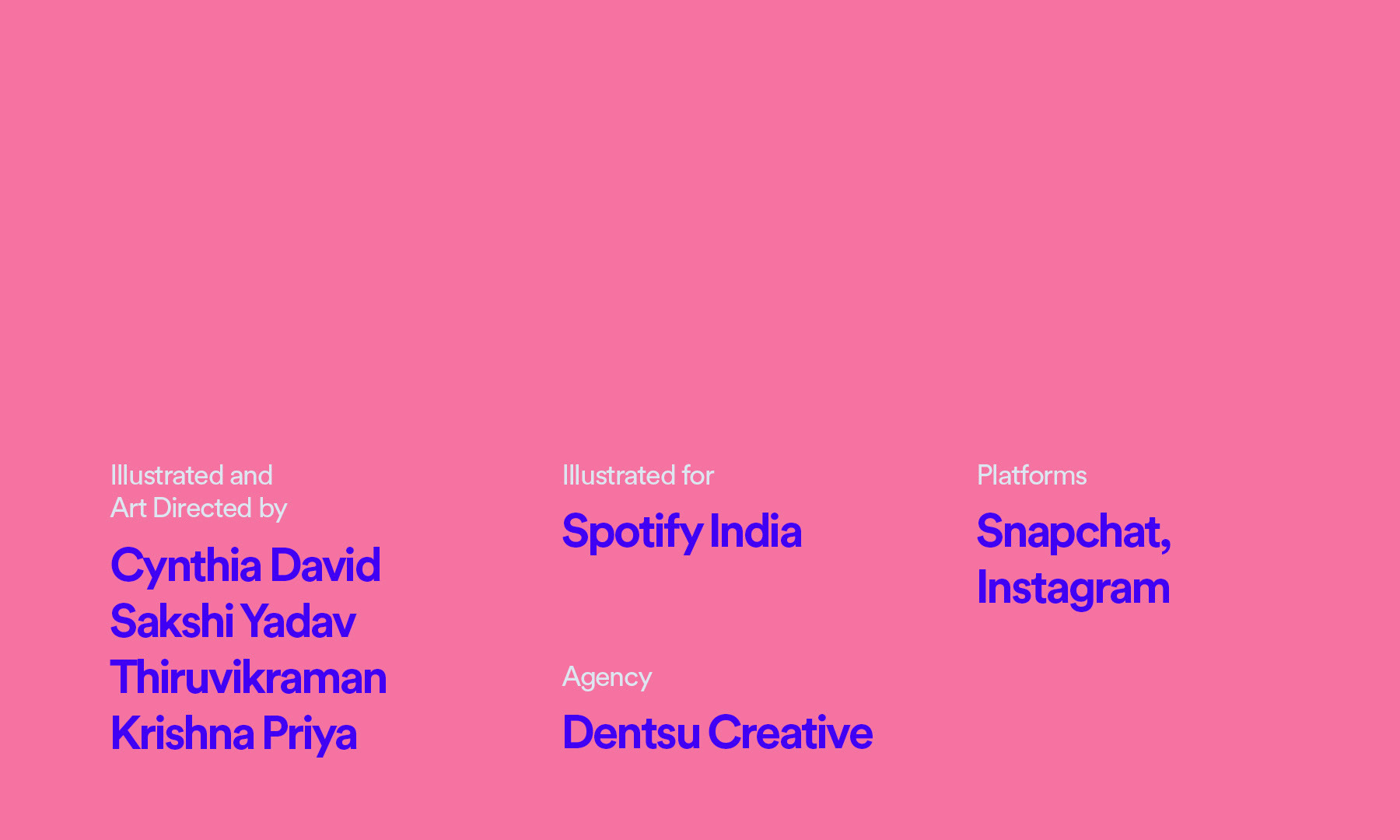 Illustrated and
Art Directed by

Cynthia David
Sakshi Yadav
Thiruvikraman
Krishna Priya

Illustrated for

Spotify India

Agency

Dentsu Creative

Platforms

Snapchat,
Instagram